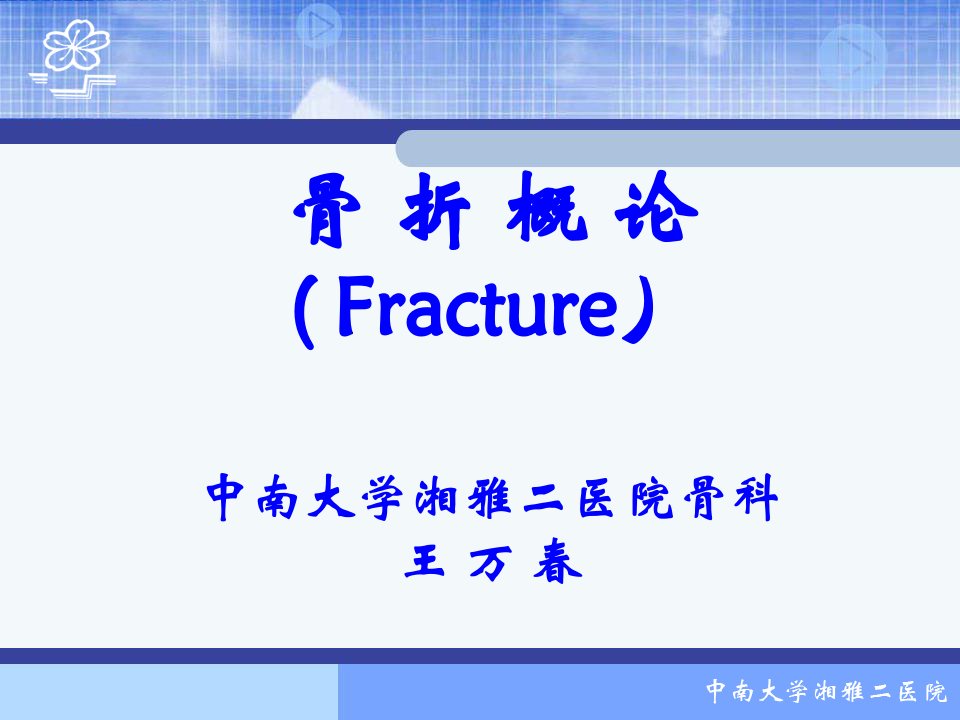 骨 折 概 论
（Fracture）

中南大学湘雅二医院骨科
王 万 春

中南大学湘雅二医院